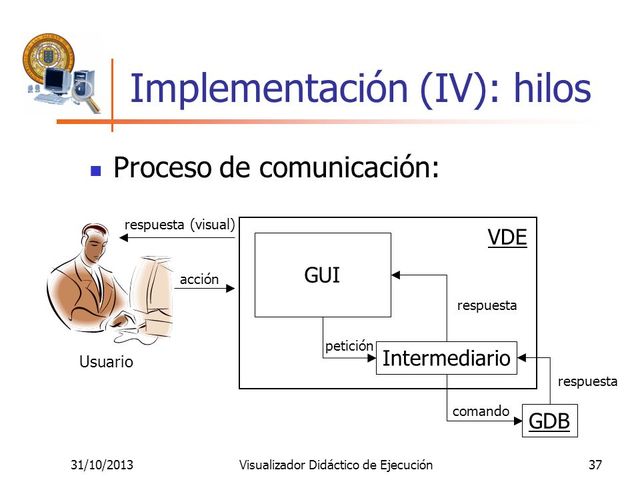 Implementación (IV): hilos

Proceso de comunicación:

respuesta (visual)

acción

Usuario

VDE

GUI

respuesta

petición

Intermediario

respuesta

comando

GDB

31/10/2013

Visualizador Didáctico de Ejecución

37